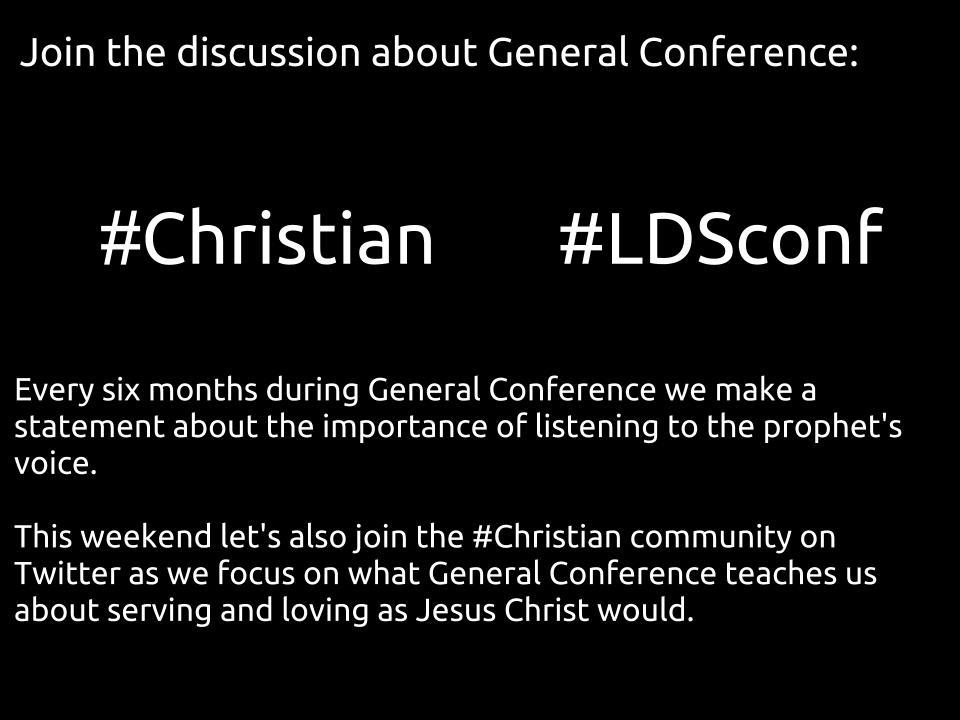 Join the discussion about General Conference:

#Christian #LDSconf

Every six months during General Conference we make a statement about the importance of listening to the prophet's voice.

This weekend let's also join the #Christian community on Twitter as we focus on what General Conference teaches us about serving and loving as Jesus Christ would.